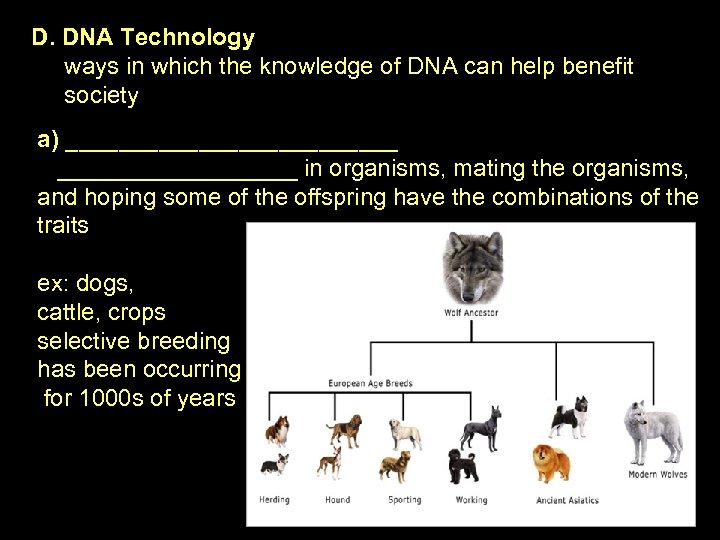 D. DNA Technology
ways in which the knowledge of DNA can help benefit society

a) ________________________
__________________ in organisms, mating the organisms, and hoping some of the offspring have the combinations of the traits

ex: dogs, cattle, crops
selective breeding has been occurring for 1000s of years

Wolf Ancestor
European Age Breeds
Herding
Hound
Sporting
Working
Ancient Asiatics
Modern Wolves